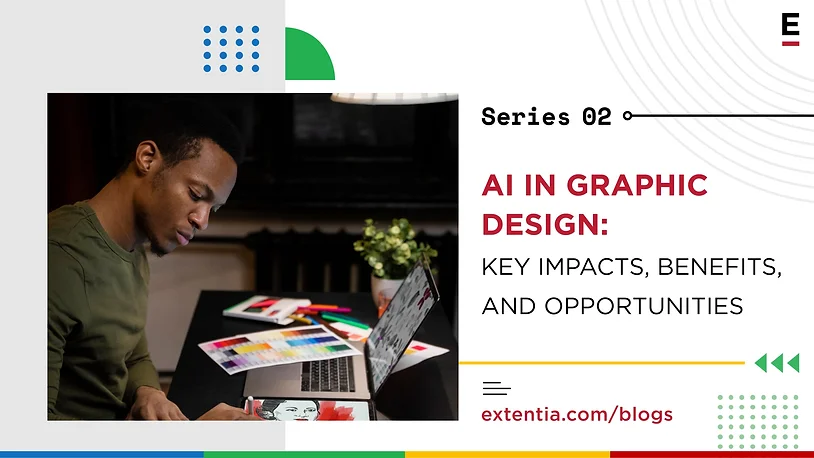 E

Series 02

AI IN GRAPHIC DESIGN:

KEY IMPACTS, BENEFITS, AND OPPORTUNITIES

extentia.com/blogs